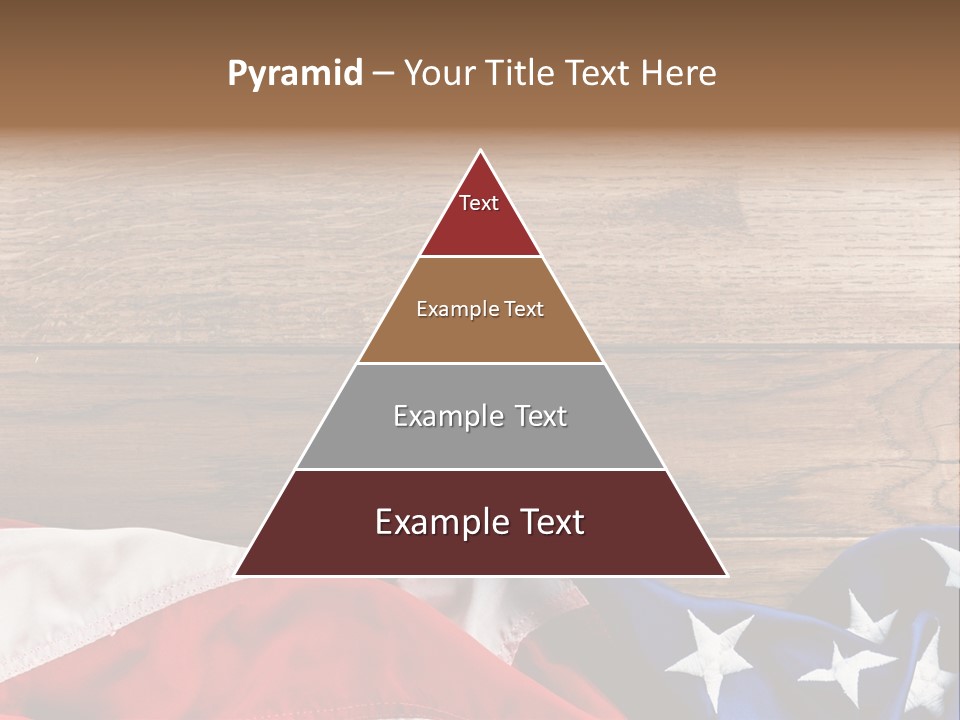 Pyramid – Your Title Text Here

Text

Example Text

Example Text

Example Text